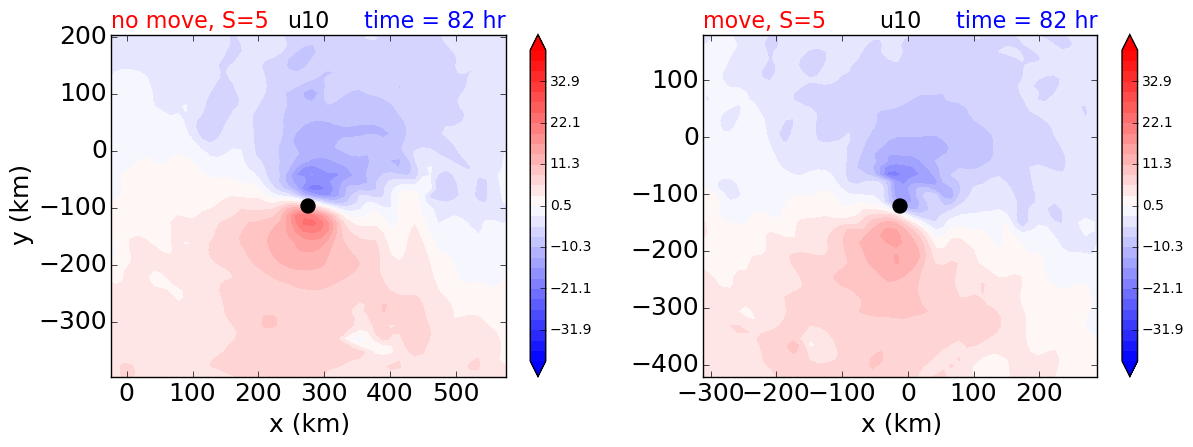 no move, S=5 u10 time = 82 hr

200
100
0
−100
−200
−300
y (km)
0 100 200 300 400 500
x (km)

32.9
22.1
11.3
0.5
−10.3
−21.1
−31.9

move, S=5 u10 time = 82 hr

100
0
−100
−200
−300
−400
−300 −200 −100 0 100 200
x (km)

32.9
22.1
11.3
0.5
−10.3
−21.1
−31.9